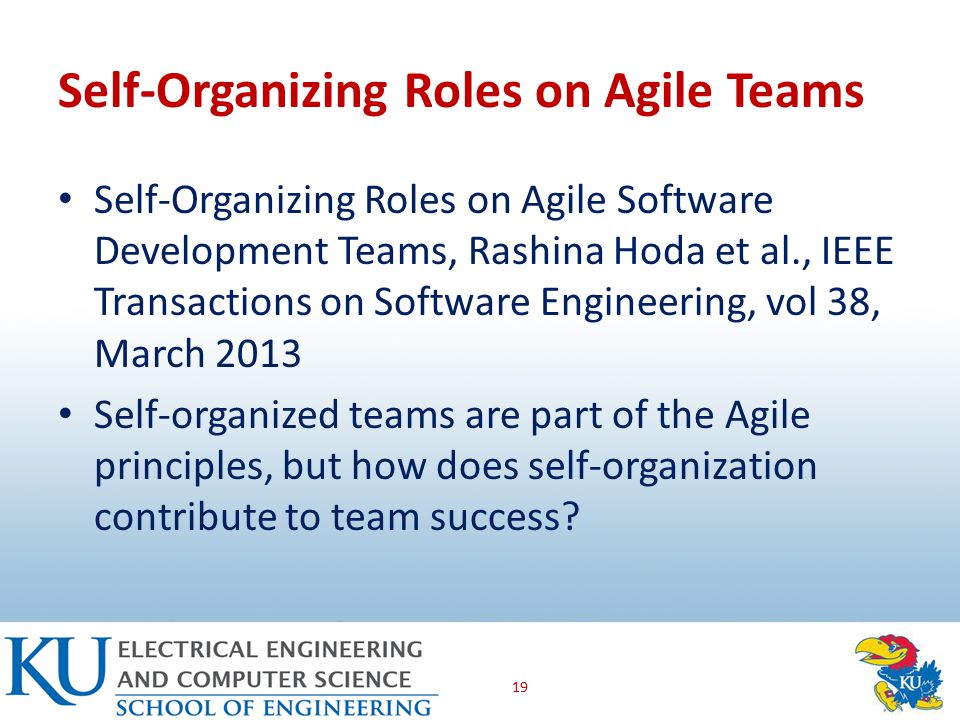 Self-Organizing Roles on Agile Teams

• Self-Organizing Roles on Agile Software Development Teams, Rashina Hoda et al., IEEE Transactions on Software Engineering, vol 38, March 2013

• Self-organized teams are part of the Agile principles, but how does self-organization contribute to team success?

KU ELECTRICAL ENGINEERING AND COMPUTER SCIENCE SCHOOL OF ENGINEERING

19

KU